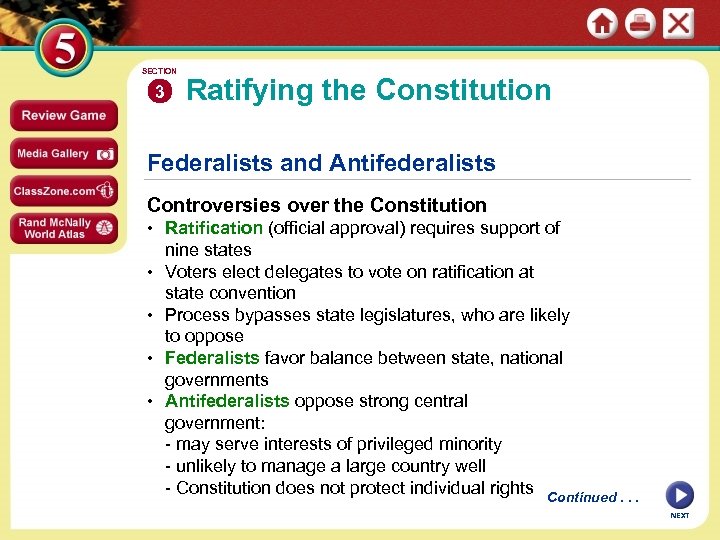 5

Review Game

Media Gallery

ClassZone.com

Rand McNally World Atlas

SECTION 3 Ratifying the Constitution

Federalists and Antifederalists

Controversies over the Constitution

• Ratification (official approval) requires support of nine states
• Voters elect delegates to vote on ratification at state convention
• Process bypasses state legislatures, who are likely to oppose
• Federalists favor balance between state, national governments
• Antifederalists oppose strong central government:
- may serve interests of privileged minority
- unlikely to manage a large country well
- Constitution does not protect individual rights

Continued . . .

NEXT